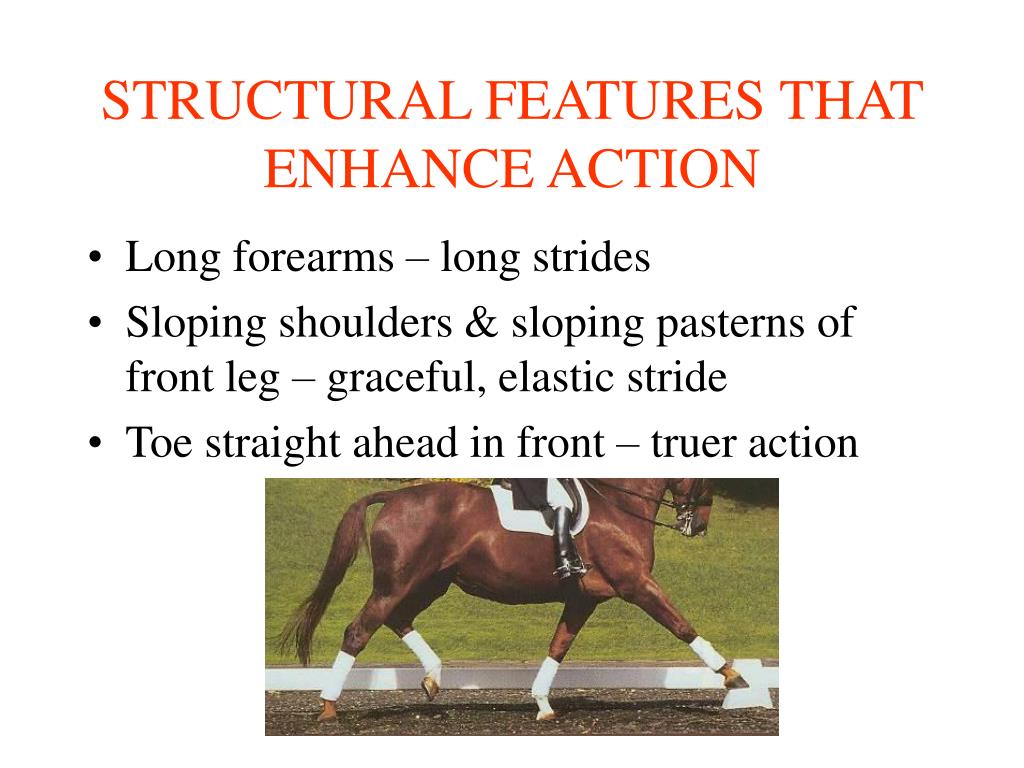 STRUCTURAL FEATURES THAT ENHANCE ACTION

• Long forearms – long strides
• Sloping shoulders & sloping pasterns of front leg – graceful, elastic stride
• Toe straight ahead in front – truer action